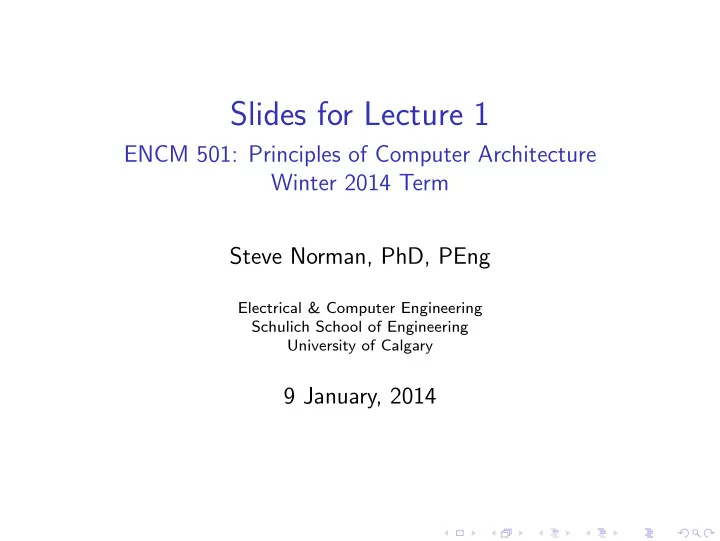 Slides for Lecture 1

ENCM 501: Principles of Computer Architecture
Winter 2014 Term

Steve Norman, PhD, PEng

Electrical & Computer Engineering
Schulich School of Engineering
University of Calgary

9 January, 2014